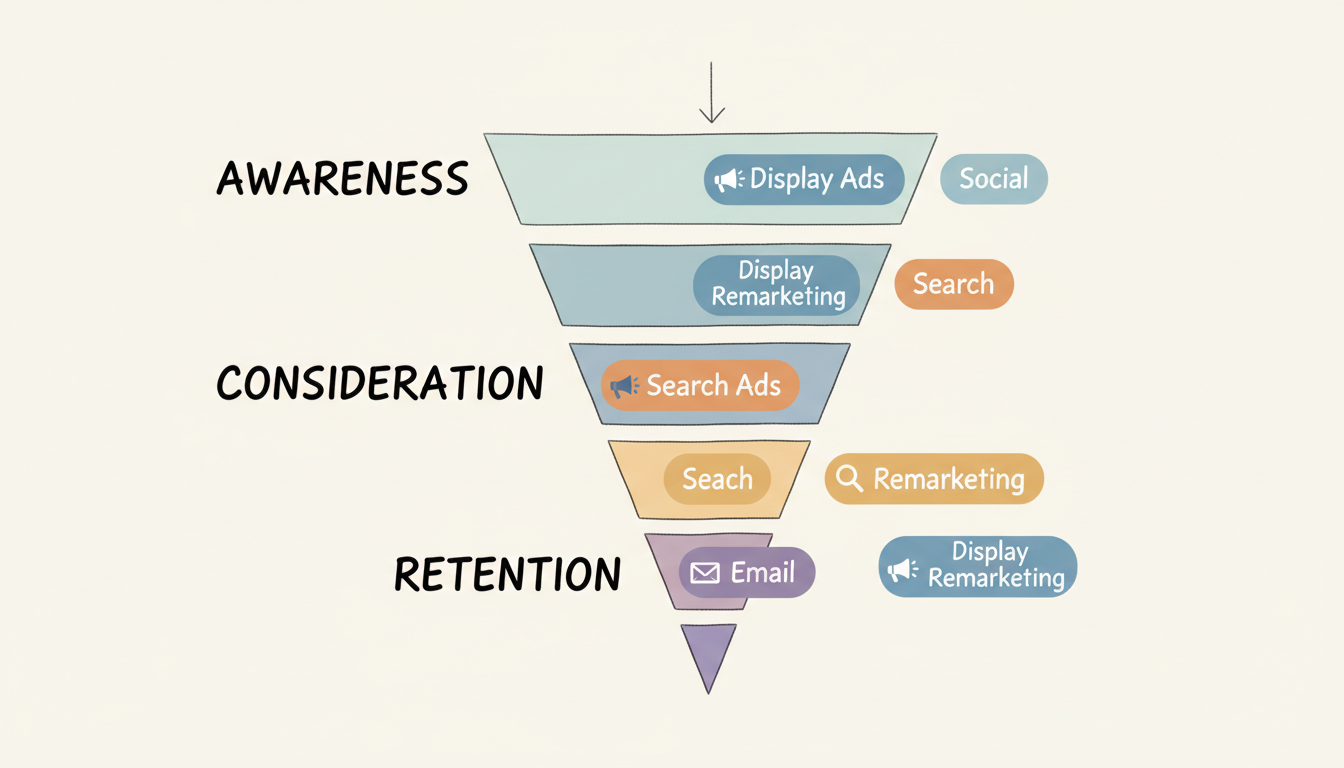 AWARENESS

Display Ads

Social

Display Remarketing

Search

CONSIDERATION

Search Ads

Seach

Remarketing

RETENTION

Email

Display Remarketing